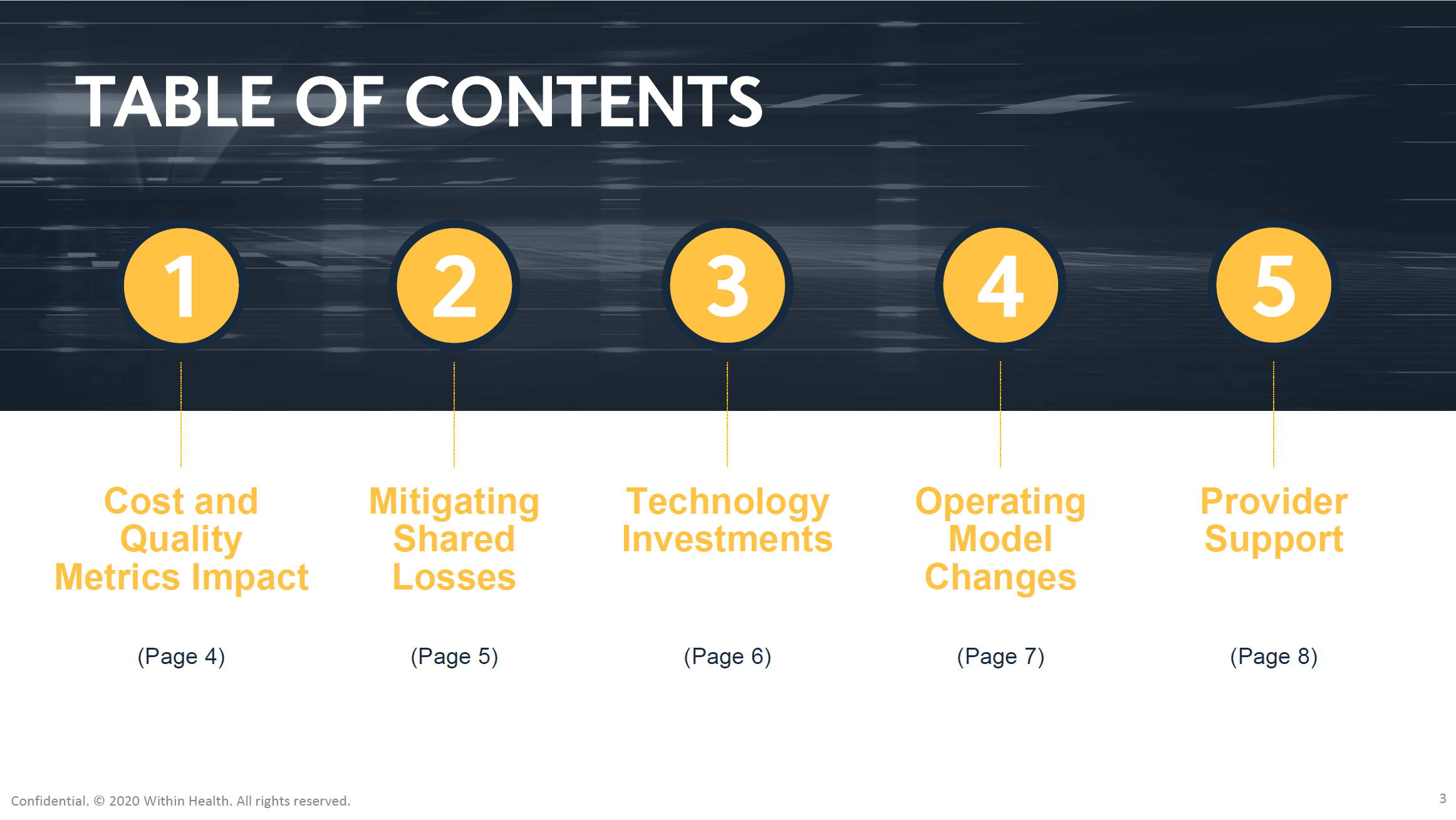 TABLE OF CONTENTS

1

Cost and Quality Metrics Impact

(Page 4)

2

Mitigating Shared Losses

(Page 5)

3

Technology Investments

(Page 6)

4

Operating Model Changes

(Page 7)

5

Provider Support

(Page 8)

Confidential. © 2020 Within Health. All rights reserved.

3